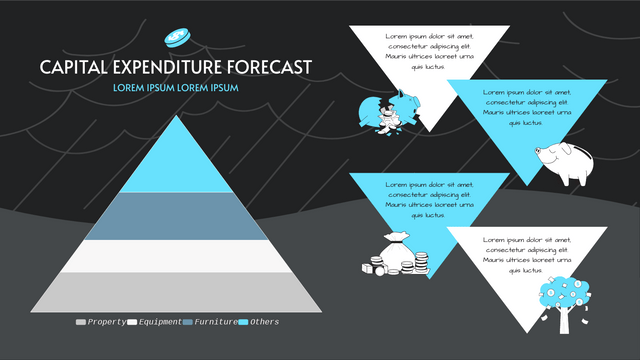 CAPITAL EXPENDITURE FORECAST

LOREM IPSUM LOREM IPSUM

Property Equipment Furniture Others

Lorem ipsum dolor sit amet, consectetur adipiscing elit. Mauris ultrices laoreet urna quis luctus.

Lorem ipsum dolor sit amet, consectetur adipiscing elit. Mauris ultrices laoreet urna quis luctus.

Lorem ipsum dolor sit amet, consectetur adipiscing elit. Mauris ultrices laoreet urna quis luctus.

Lorem ipsum dolor sit amet, consectetur adipiscing elit. Mauris ultrices laoreet urna quis luctus.